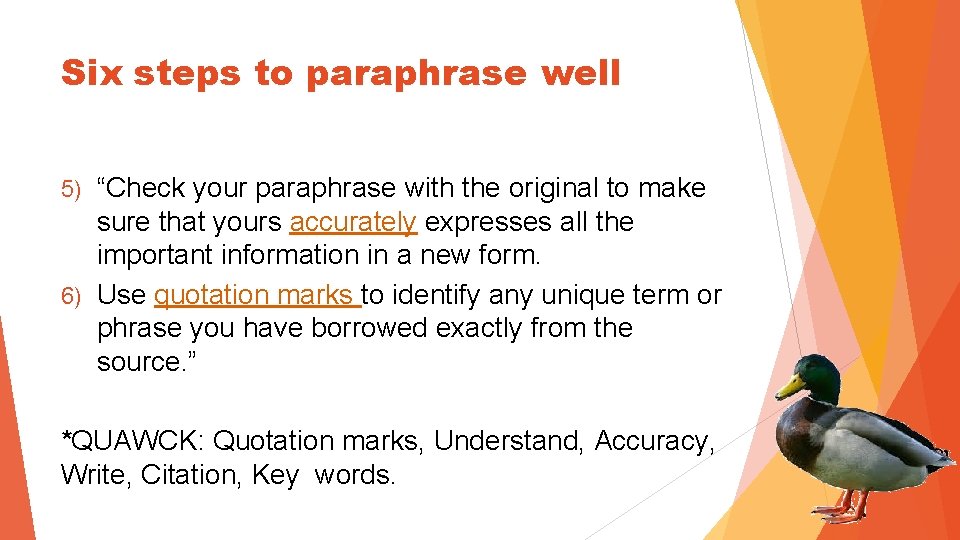 Six steps to paraphrase well

5) “Check your paraphrase with the original to make sure that yours accurately expresses all the important information in a new form.

6) Use quotation marks to identify any unique term or phrase you have borrowed exactly from the source.”

*QUAWCK: Quotation marks, Understand, Accuracy, Write, Citation, Key words.